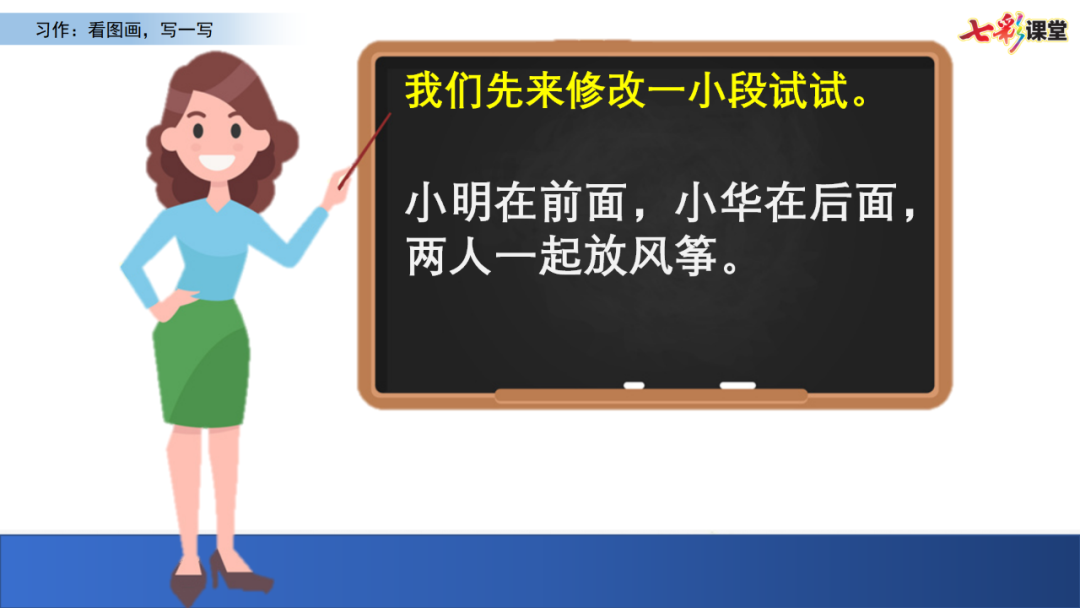 习作：看图画，写一写

七彩课堂

我们先来修改一小段试试。

小明在前面，小华在后面，两人一起放风筝。